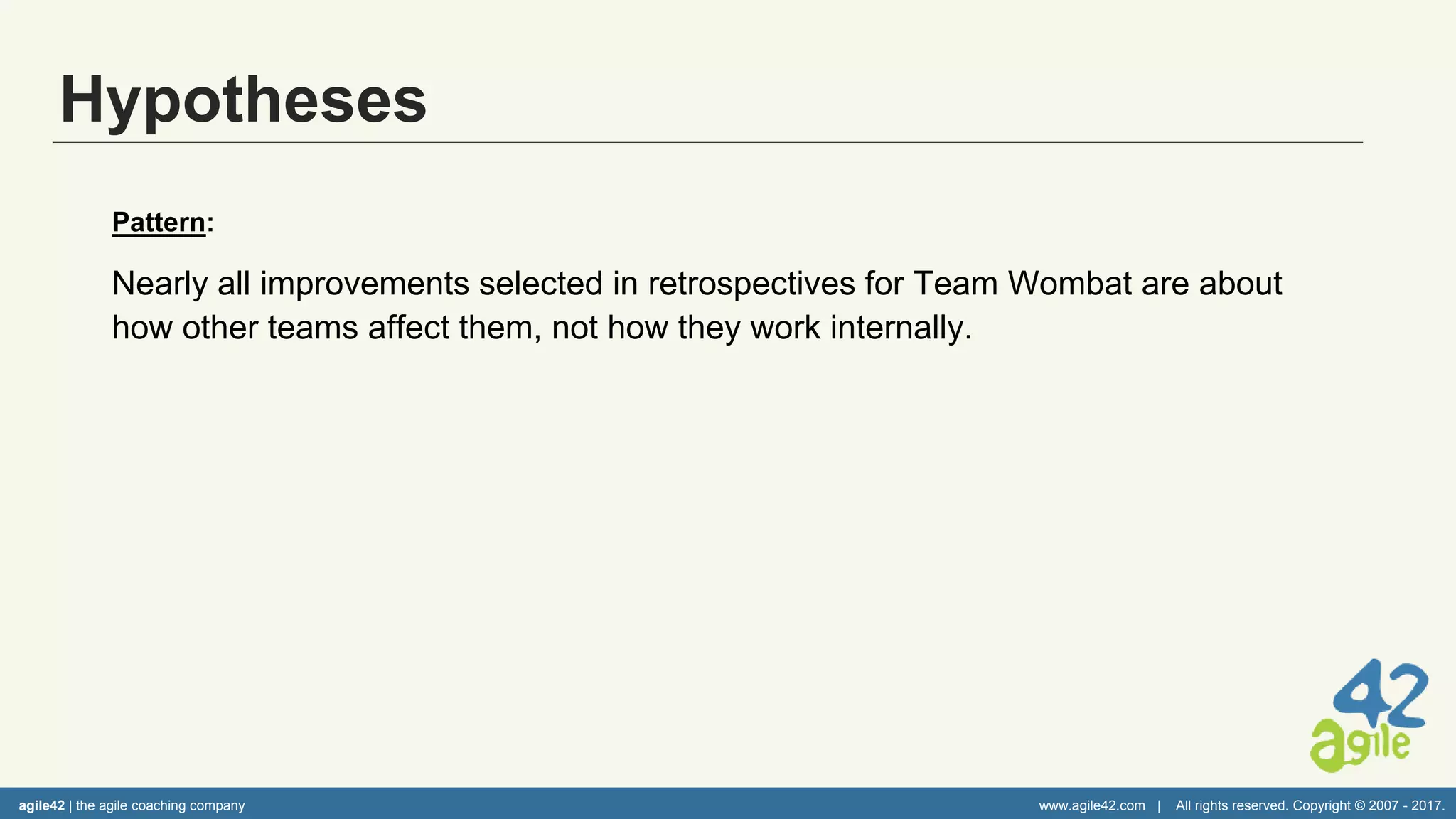 Hypotheses

Pattern:

Nearly all improvements selected in retrospectives for Team Wombat are about how other teams affect them, not how they work internally.

42
agile

agile42 | the agile coaching company

www.agile42.com | All rights reserved. Copyright © 2007 - 2017.